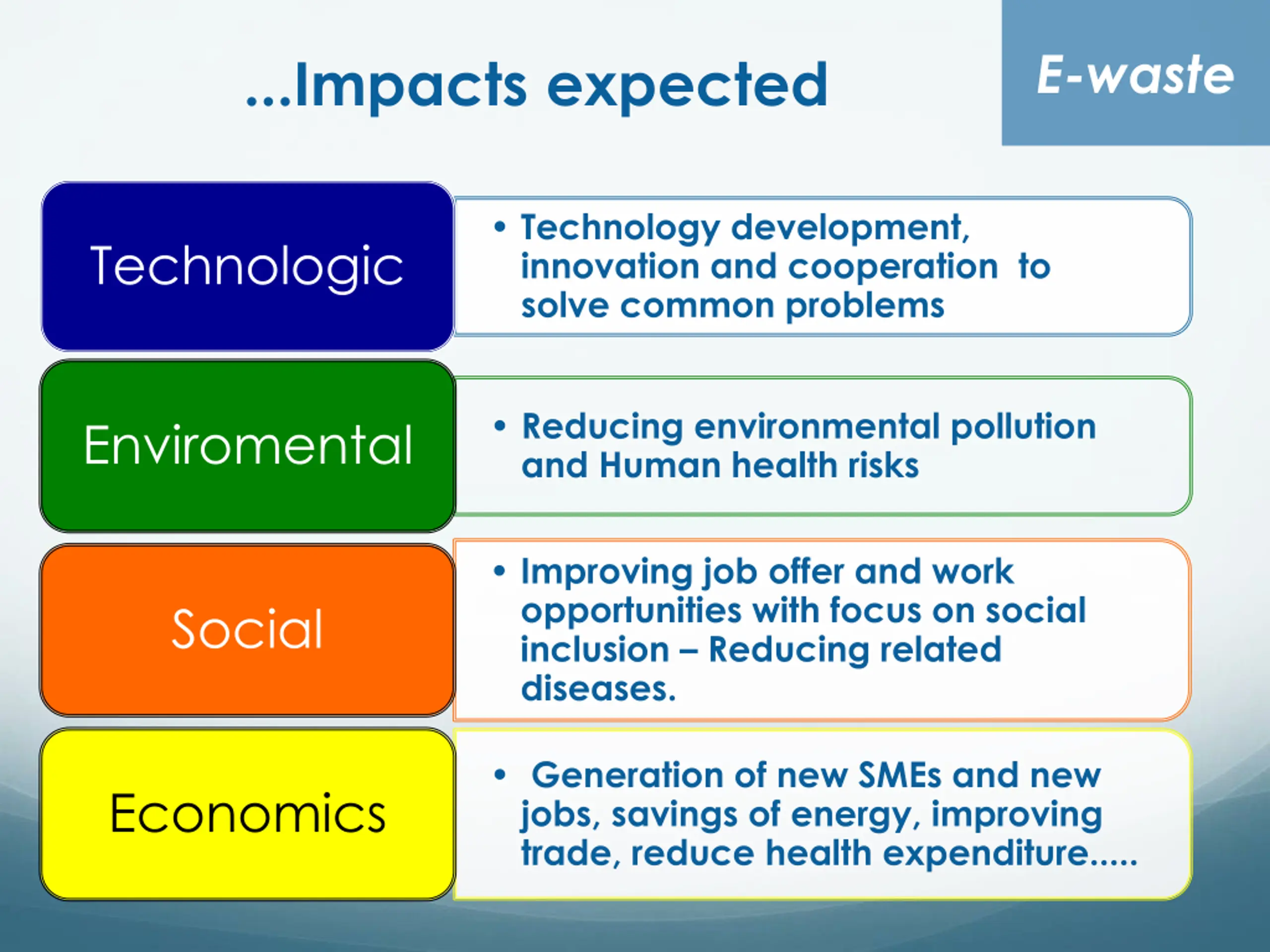 ...Impacts expected

E-waste

Technologic

• Technology development, innovation and cooperation to solve common problems

Enviromental

• Reducing environmental pollution and Human health risks

Social

• Improving job offer and work opportunities with focus on social inclusion – Reducing related diseases.

Economics

• Generation of new SMEs and new jobs, savings of energy, improving trade, reduce health expenditure.....